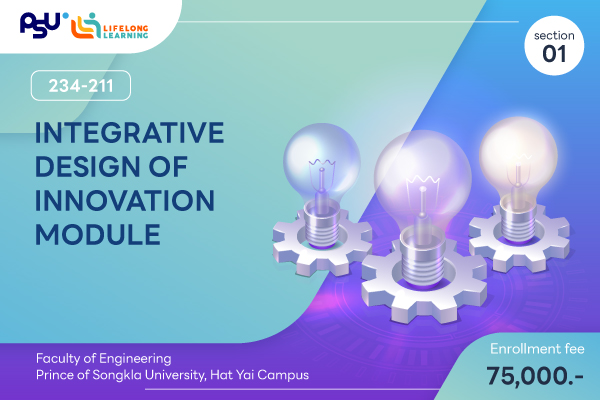 PSU LIFELONG LEARNING

section 01

234-211

INTEGRATIVE DESIGN OF INNOVATION MODULE

Faculty of Engineering
Prince of Songkla University, Hat Yai Campus

Enrollment fee
75,000.-